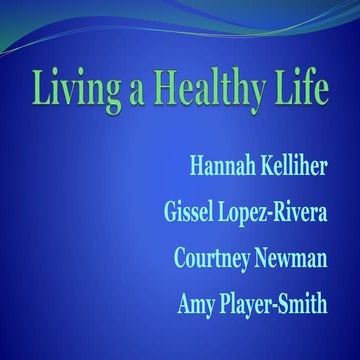 Living a Healthy Life

Hannah Kelliher

Gissel Lopez-Rivera

Courtney Newman

Amy Player-Smith